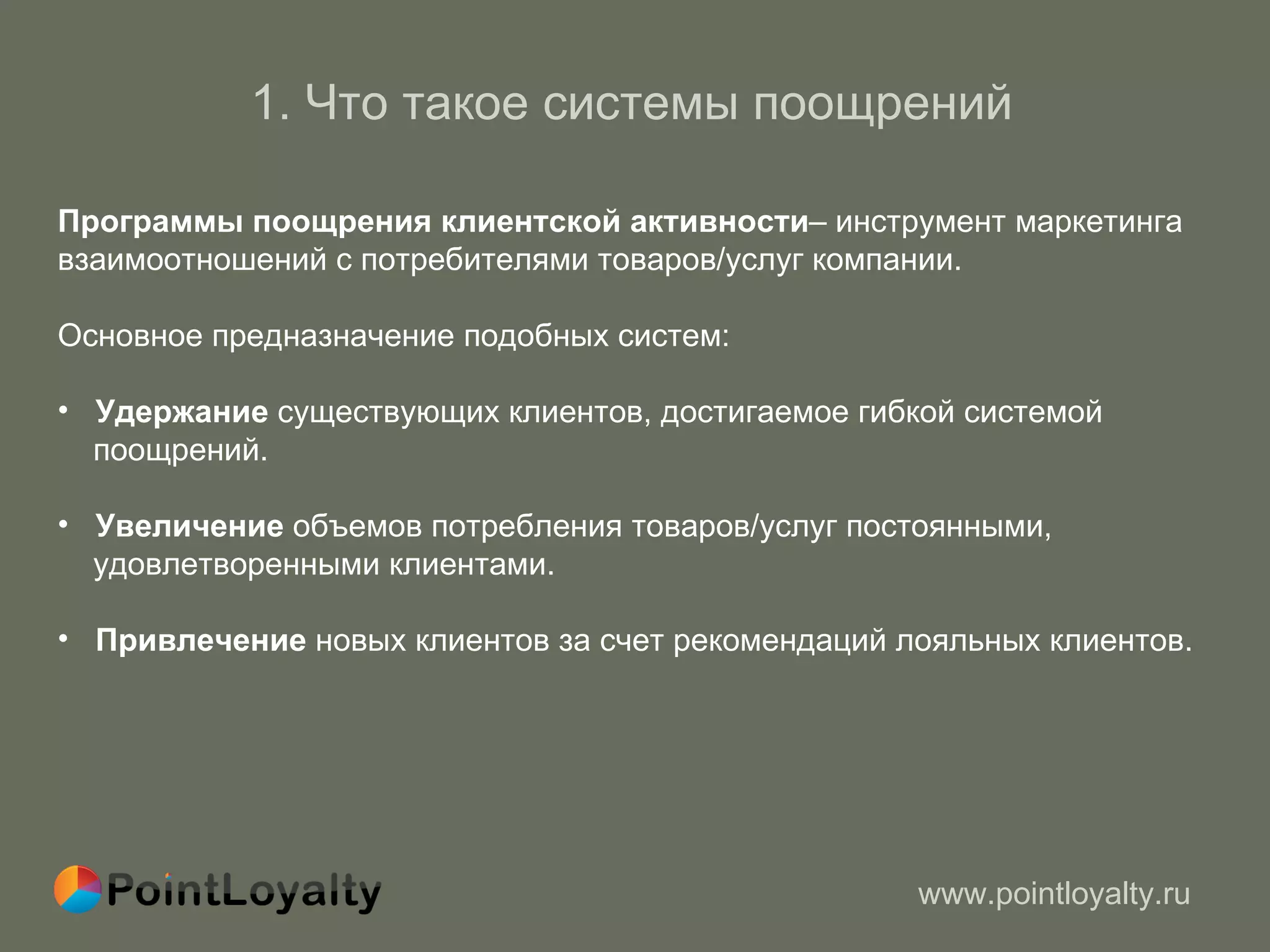 1. Что такое системы поощрений

Программы поощрения клиентской активности– инструмент маркетинга взаимоотношений с потребителями товаров/услуг компании.

Основное предназначение подобных систем:

• Удержание существующих клиентов, достигаемое гибкой системой поощрений.

• Увеличение объемов потребления товаров/услуг постоянными, удовлетворенными клиентами.

• Привлечение новых клиентов за счет рекомендаций лояльных клиентов.

PointLoyalty

www.pointloyalty.ru